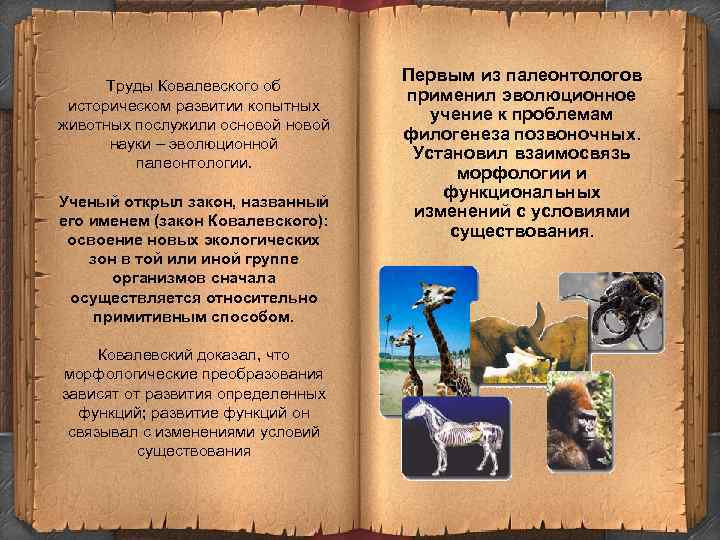 Труды Ковалевского об историческом развитии копытных животных послужили основой новой науки – эволюционной палеонтологии.

Ученый открыл закон, названный его именем (закон Ковалевского): освоение новых экологических зон в той или иной группе организмов сначала осуществляется относительно примитивным способом.

Ковалевский доказал, что морфологические преобразования зависят от развития определенных функций; развитие функций он связывал с изменениями условий существования

Первым из палеонтологов применил эволюционное учение к проблемам филогенеза позвоночных. Установил взаимосвязь морфологии и функциональных изменений с условиями существования.